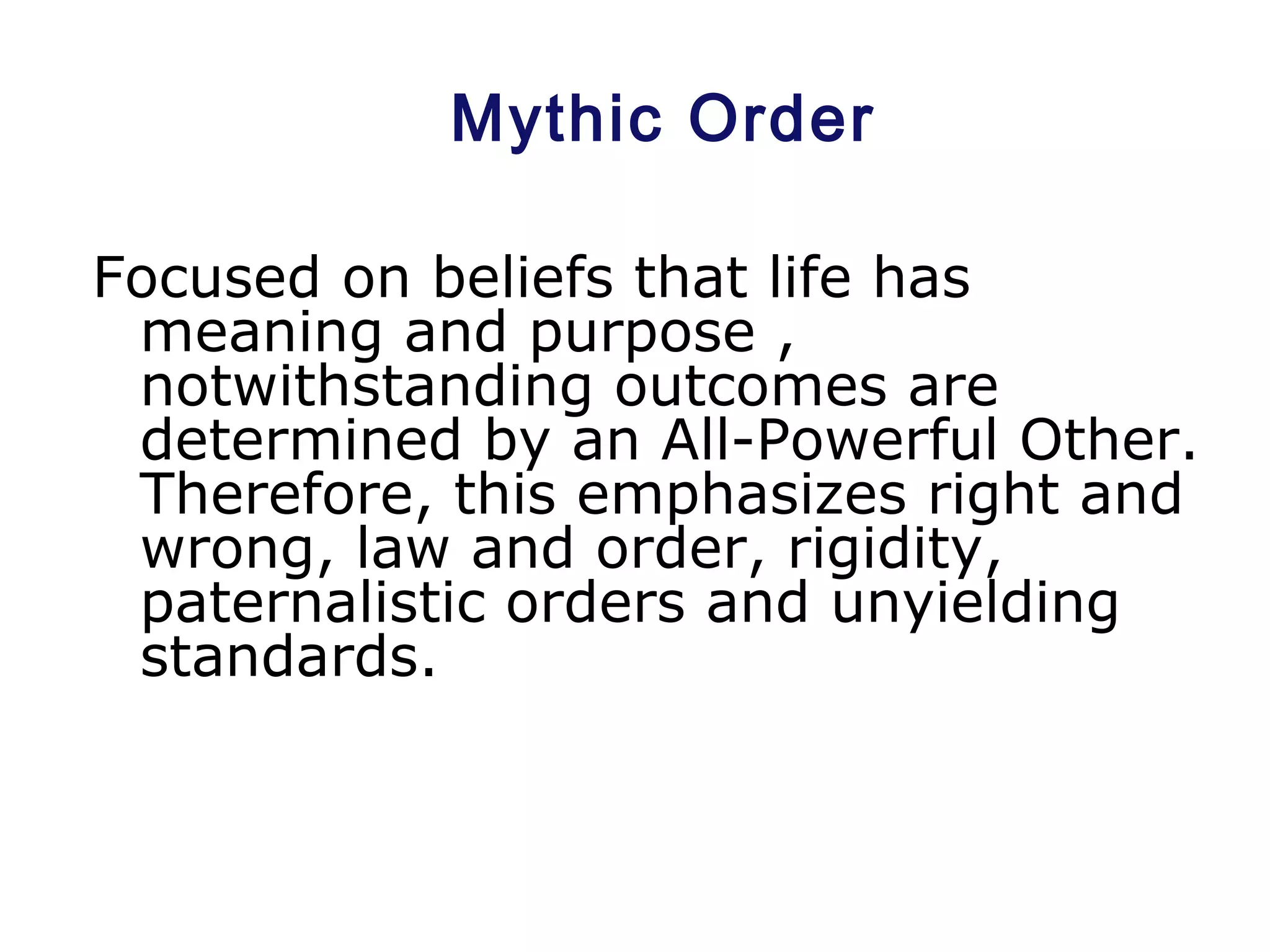 Mythic Order

Focused on beliefs that life has meaning and purpose , notwithstanding outcomes are determined by an All-Powerful Other. Therefore, this emphasizes right and wrong, law and order, rigidity, paternalistic orders and unyielding standards.